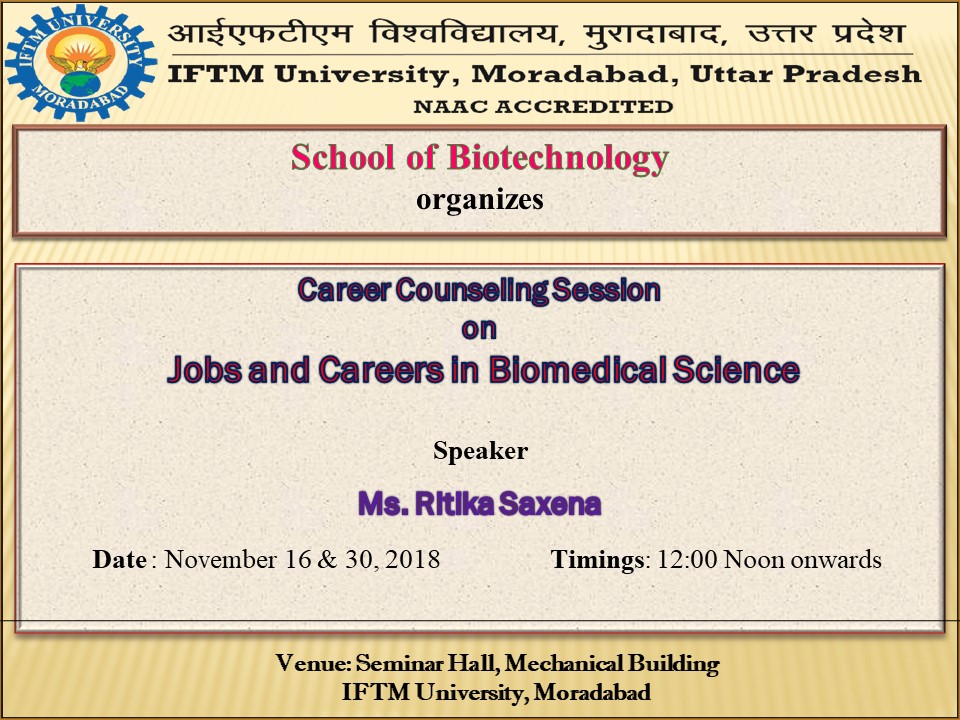 IFTM UNIVERSITY
MORADABAD

आईएफटीएम विश्वविद्यालय, मुरादाबाद, उत्तर प्रदेश
IFTM University, Moradabad, Uttar Pradesh
NAAC ACCREDITED

School of Biotechnology
organizes

Career Counseling Session
on
Jobs and Careers in Biomedical Science

Speaker

Ms. Ritika Saxena

Date : November 16 & 30, 2018

Timings: 12:00 Noon onwards

Venue: Seminar Hall, Mechanical Building
IFTM University, Moradabad